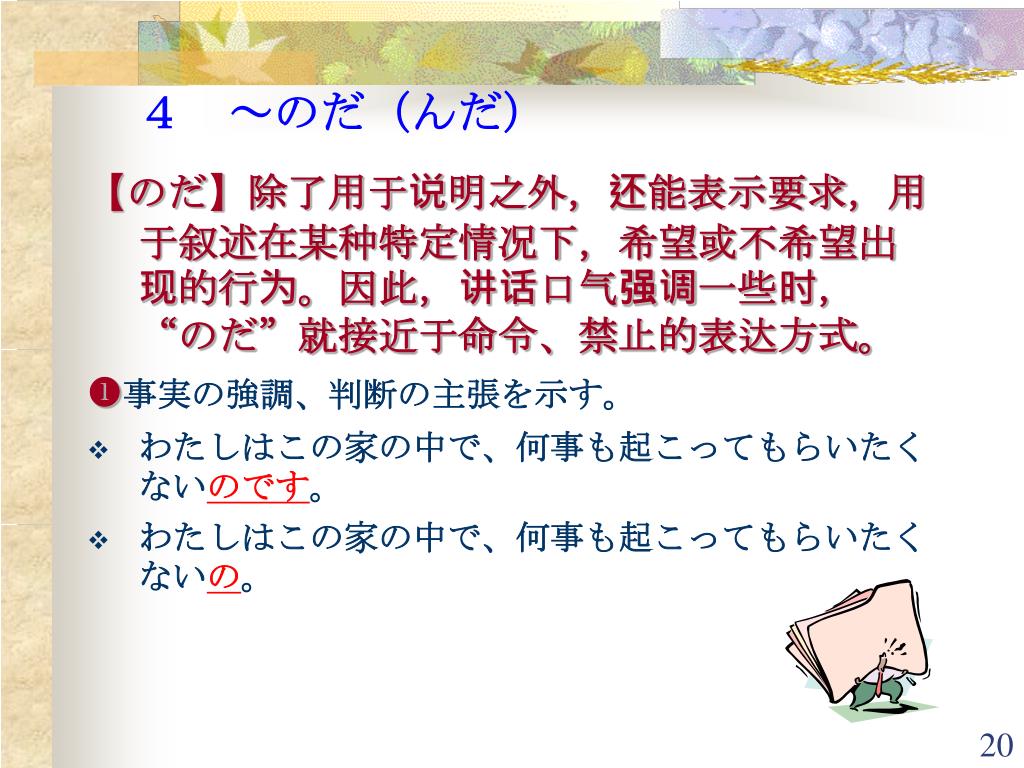 ４　～のだ（んだ）

【のだ】除了用于说明之外，还能表示要求，用于叙述在某种特定情况下，希望或不希望出现的行为。因此，讲话口气强调一些时，“のだ”就接近于命令、禁止的表达方式。

❶事実の強調、判断の主張を示す。

❖ わたしはこの家の中で、何事も起こってもらいたくないのです。

❖ わたしはこの家の中で、何事も起こってもらいたくないの。

20